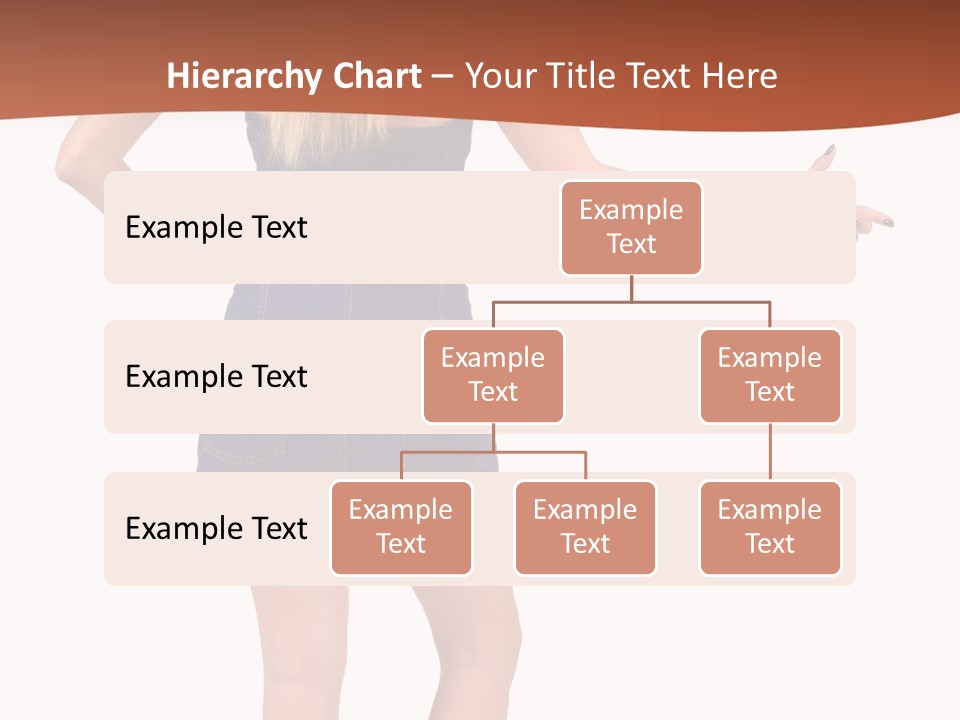 Hierarchy Chart – Your Title Text Here

Example Text

Example Text

Example Text

Example Text

Example Text

Example Text

Example Text

Example Text

Example Text